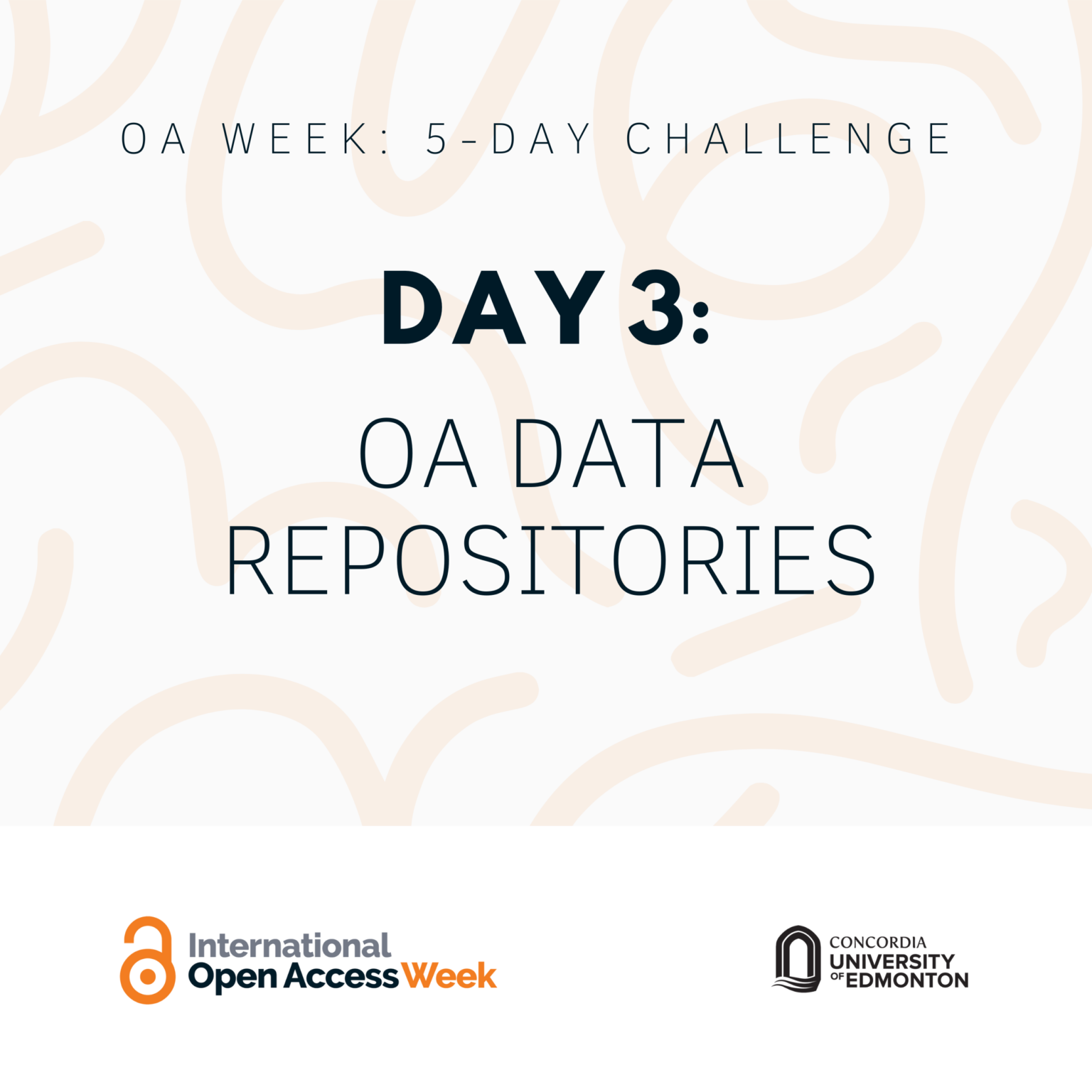 OA WEEK: 5-DAY CHALLENGE

DAY 3:

OA DATA REPOSITORIES

International Open Access Week

CONCORDIA UNIVERSITY OF EDMONTON